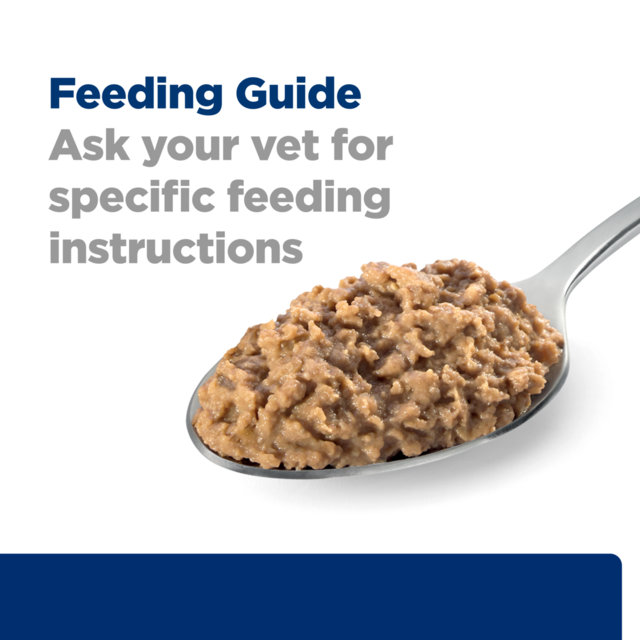 Feeding Guide
Ask your vet for specific feeding instructions